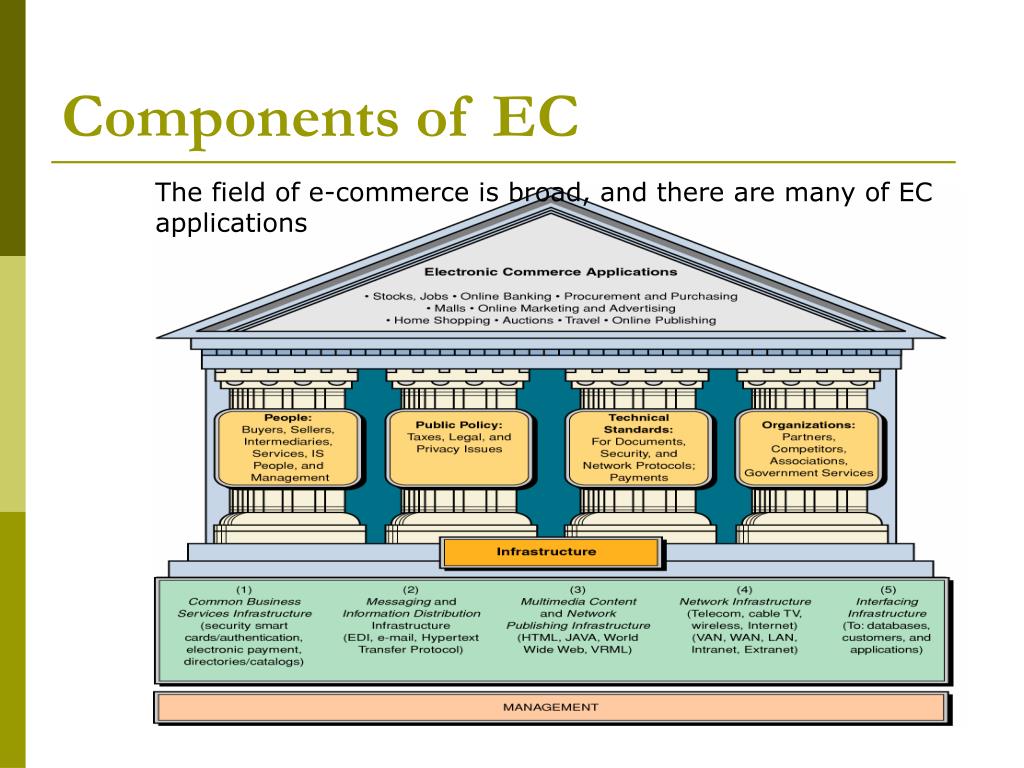 Components of EC

The field of e-commerce is broad, and there are many of EC applications

Electronic Commerce Applications

• Stocks, Jobs • Online Banking • Procurement and Purchasing
• Malls • Online Marketing and Advertising
• Home Shopping • Auctions • Travel • Online Publishing

People: Buyers, Sellers, Intermediaries, Services, IS People, and Management

Public Policy: Taxes, Legal, and Privacy Issues

Technical Standards: For Documents, Security, and Network Protocols; Payments

Organizations: Partners, Competitors, Associations, Government Services

Infrastructure

(1) Common Business Services Infrastructure (security smart cards/authentication, electronic payment, directories/catalogs)

(2) Messaging and Information Distribution Infrastructure (EDI, e-mail, Hypertext Transfer Protocol)

(3) Multimedia Content and Network Publishing Infrastructure (HTML, JAVA, World Wide Web, VRML)

(4) Network Infrastructure (Telecom, cable TV, wireless, Internet) (VAN, WAN, LAN, Intranet, Extranet)

(5) Interfacing Infrastructure (To: databases, customers, and applications)

MANAGEMENT